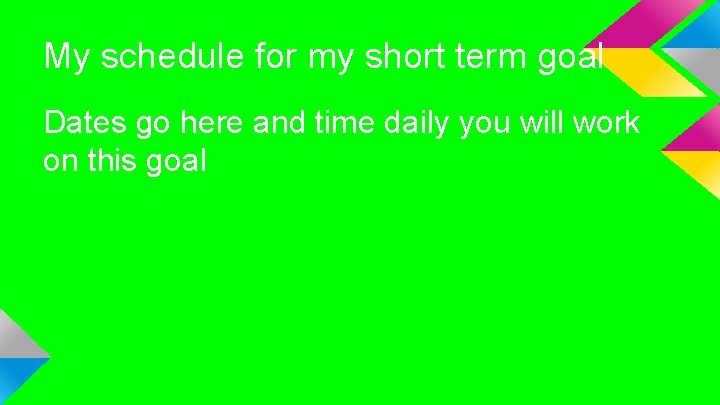 My schedule for my short term goal

Dates go here and time daily you will work on this goal